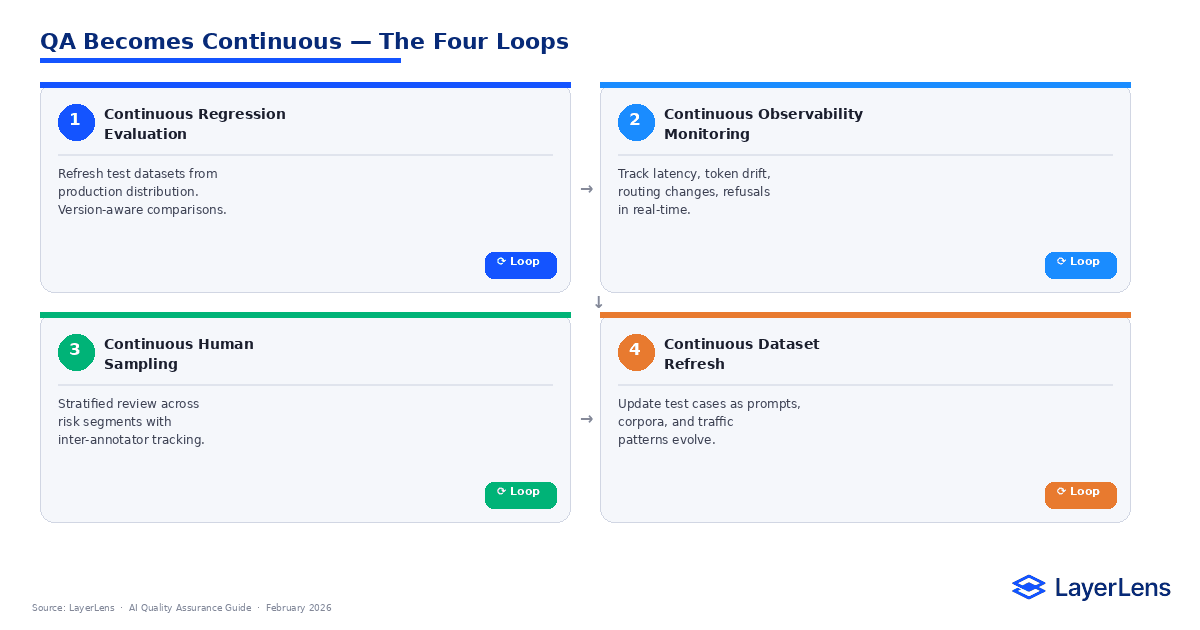 QA Becomes Continuous — The Four Loops

1 Continuous Regression Evaluation

Refresh test datasets from production distribution. Version-aware comparisons.

⟳ Loop

→

2 Continuous Observability Monitoring

Track latency, token drift, routing changes, refusals in real-time.

⟳ Loop

↓

3 Continuous Human Sampling

Stratified review across risk segments with inter-annotator tracking.

⟳ Loop

→

4 Continuous Dataset Refresh

Update test cases as prompts, corpora, and traffic patterns evolve.

⟳ Loop

Source: LayerLens · AI Quality Assurance Guide · February 2026

LayerLens